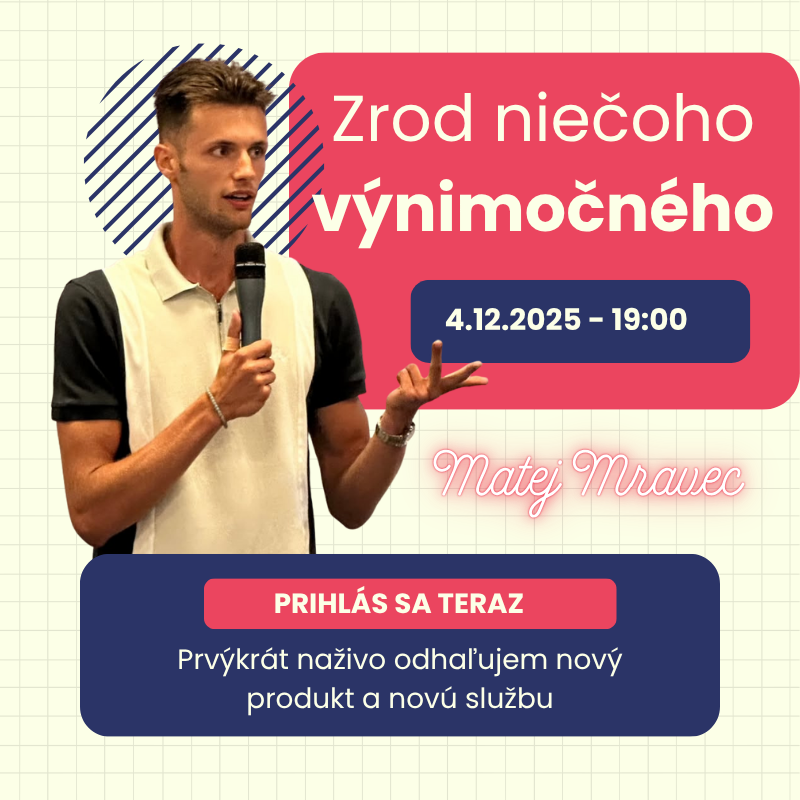 Zrod niečoho
výnimočného

4.12.2025 - 19:00

Matej Mravec

PRIHLÁS SA TERAZ

Prvýkrát naživo odhaľujem nový produkt a novú službu